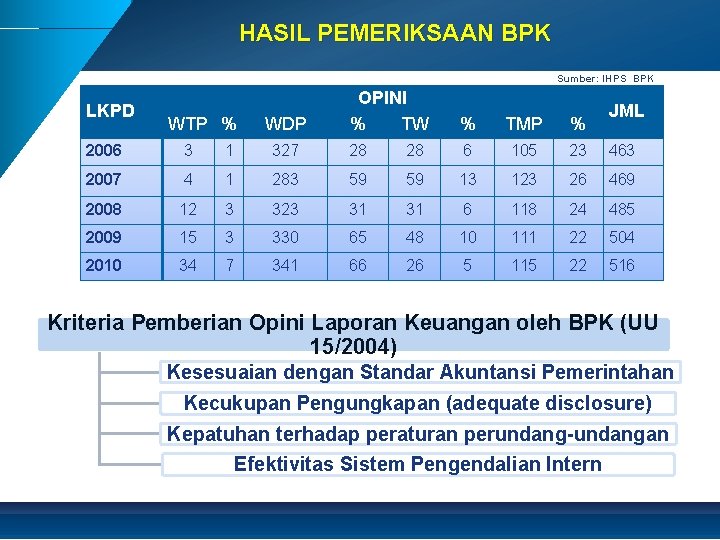 HASIL PEMERIKSAAN BPK

Sumber: IHPS BPK

| LKPD | OPINI |  |  |  |  |  |  |  | JML |
|---|---|---|---|---|---|---|---|---|---|
|  | WTP | % | WDP | % | TW | % | TMP | % |  |
| 2006 | 3 | 1 | 327 | 28 | 28 | 6 | 105 | 23 | 463 |
| 2007 | 4 | 1 | 283 | 59 | 59 | 13 | 123 | 26 | 469 |
| 2008 | 12 | 3 | 323 | 31 | 31 | 6 | 118 | 24 | 485 |
| 2009 | 15 | 3 | 330 | 65 | 48 | 10 | 111 | 22 | 504 |
| 2010 | 34 | 7 | 341 | 66 | 26 | 5 | 115 | 22 | 516 |

Kriteria Pemberian Opini Laporan Keuangan oleh BPK (UU 15/2004)

Kesesuaian dengan Standar Akuntansi Pemerintahan

Kecukupan Pengungkapan (adequate disclosure)

Kepatuhan terhadap peraturan perundang-undangan

Efektivitas Sistem Pengendalian Intern